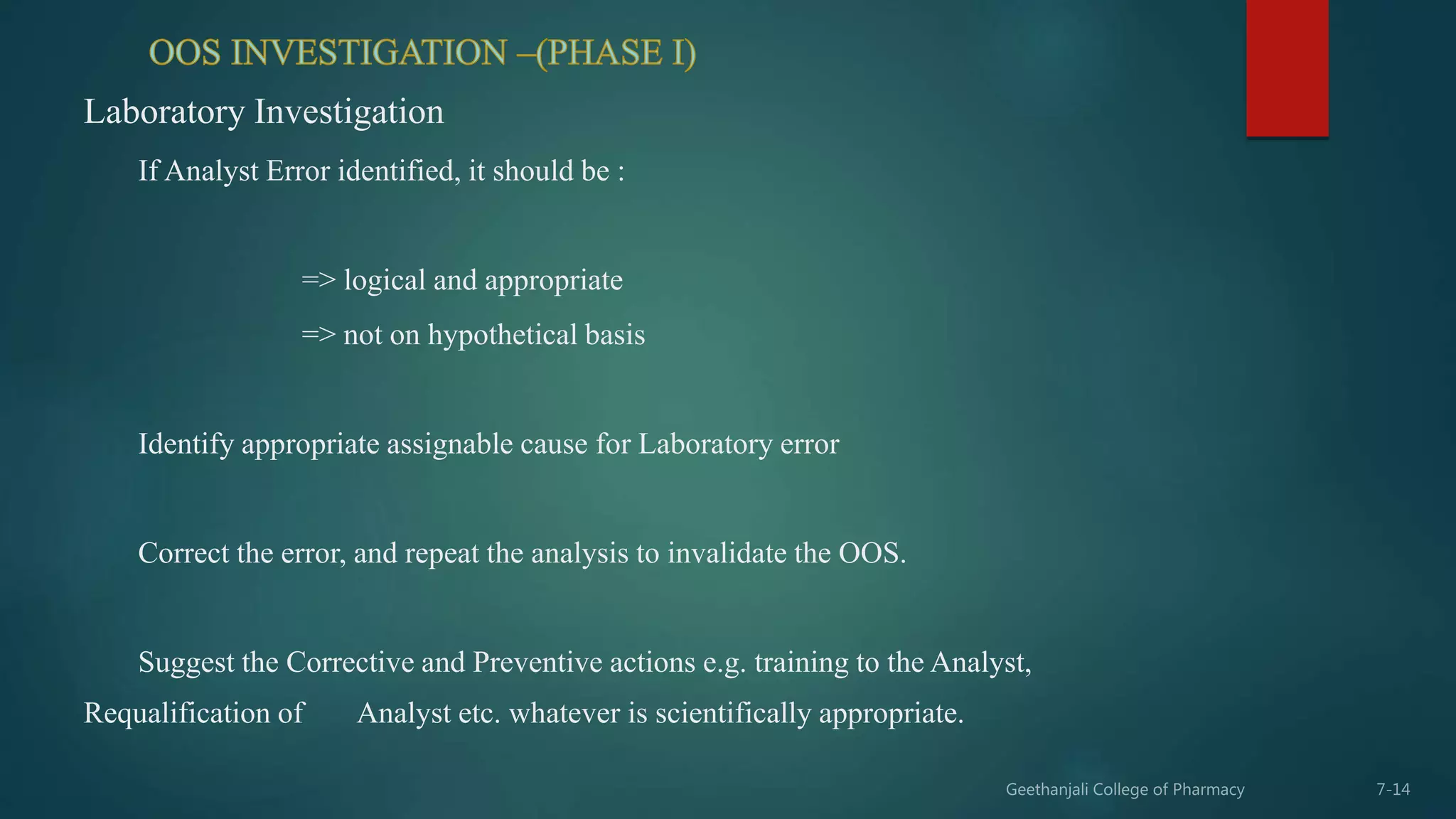 OOS INVESTIGATION –(PHASE I)

Laboratory Investigation

If Analyst Error identified, it should be :

=> logical and appropriate

=> not on hypothetical basis

Identify appropriate assignable cause for Laboratory error

Correct the error, and repeat the analysis to invalidate the OOS.

Suggest the Corrective and Preventive actions e.g. training to the Analyst, Requalification of Analyst etc. whatever is scientifically appropriate.

Geethanjali College of Pharmacy

7-14